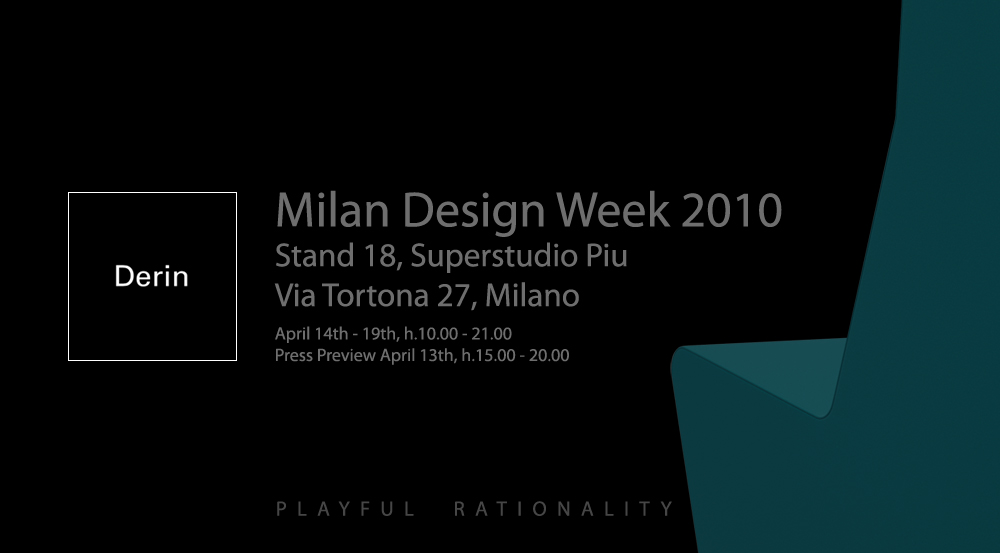 Derin

Milan Design Week 2010
Stand 18, Superstudio Piu
Via Tortona 27, Milano

April 14th - 19th, h.10.00 - 21.00
Press Preview April 13th, h.15.00 - 20.00

PLAYFUL RATIONALITY